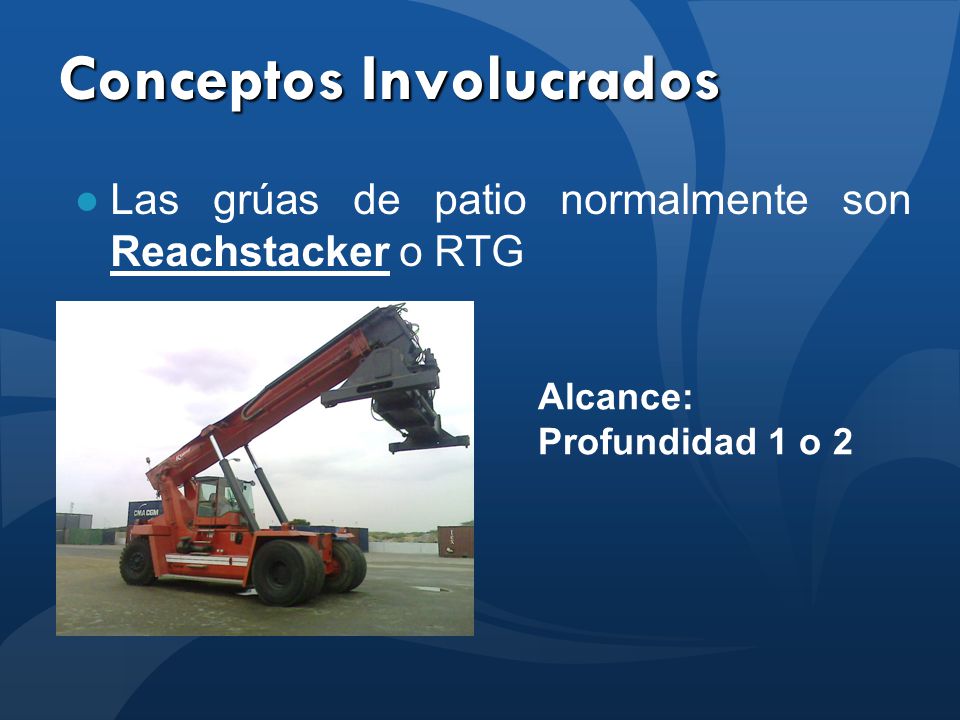 Conceptos Involucrados

Las grúas de patio normalmente son Reachstacker o RTG

CMA CGM

Alcance:
Profundidad 1 o 2